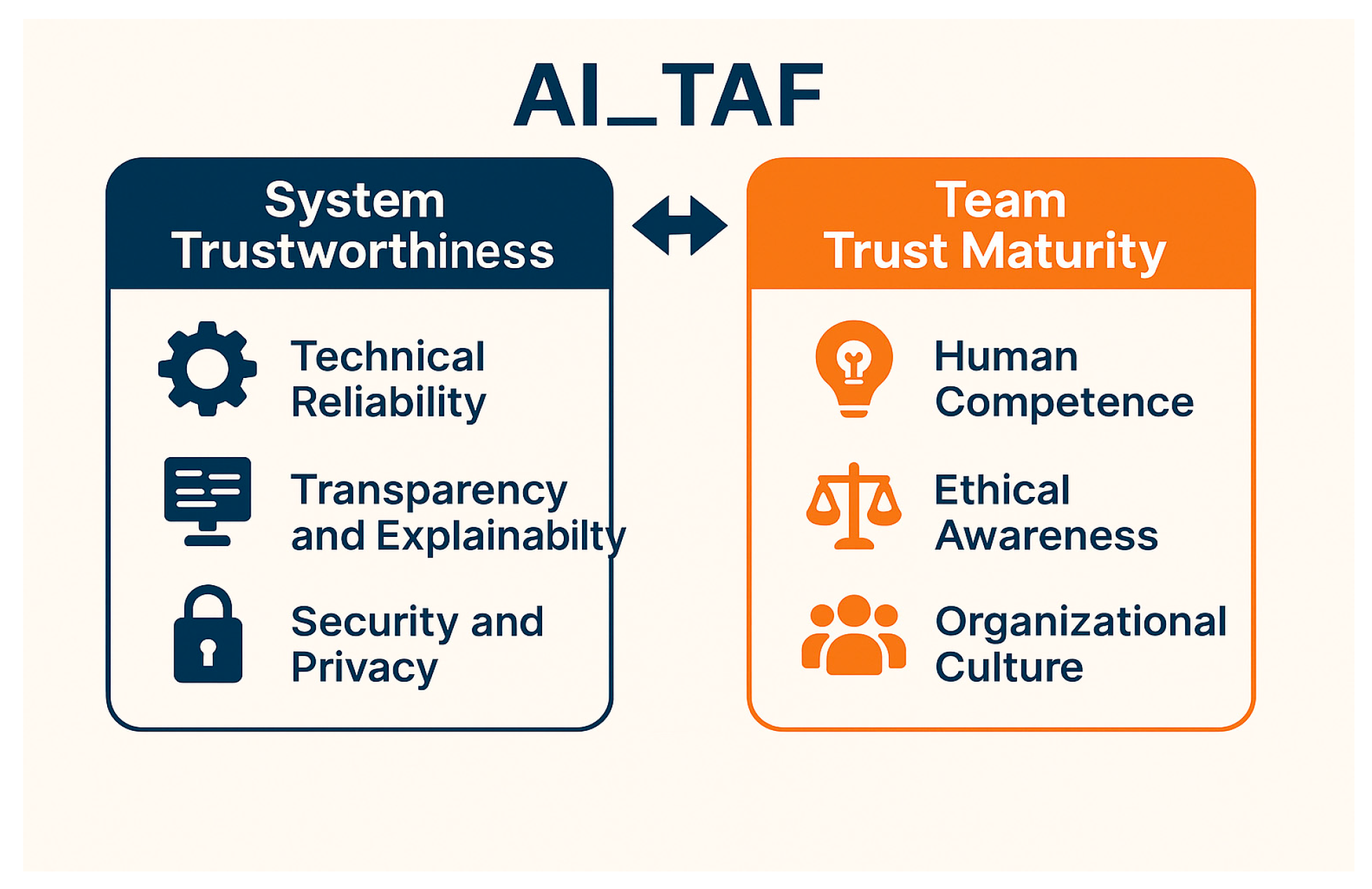 AI_TAF

System Trustworthiness

Technical Reliability

Transparency and Explainabilty

Security and Privacy

Team Trust Maturity

Human Competence

Ethical Awareness

Organizational Culture